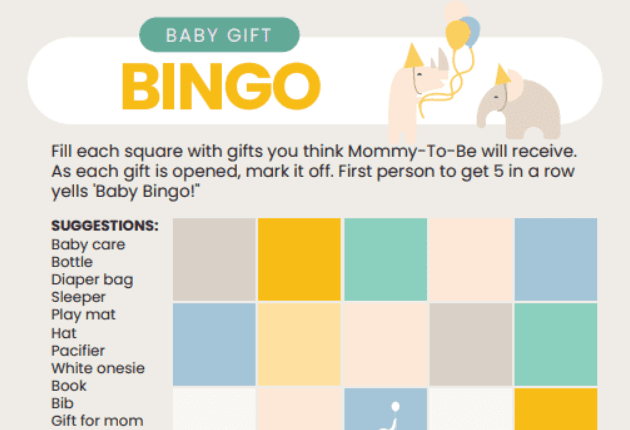 BABY GIFT
BINGO

Fill each square with gifts you think Mommy-To-Be will receive. As each gift is opened, mark it off. First person to get 5 in a row yells 'Baby Bingo!"

SUGGESTIONS:
Baby care
Bottle
Diaper bag
Sleeper
Play mat
Hat
Pacifier
White onesie
Book
Bib
Gift for mom